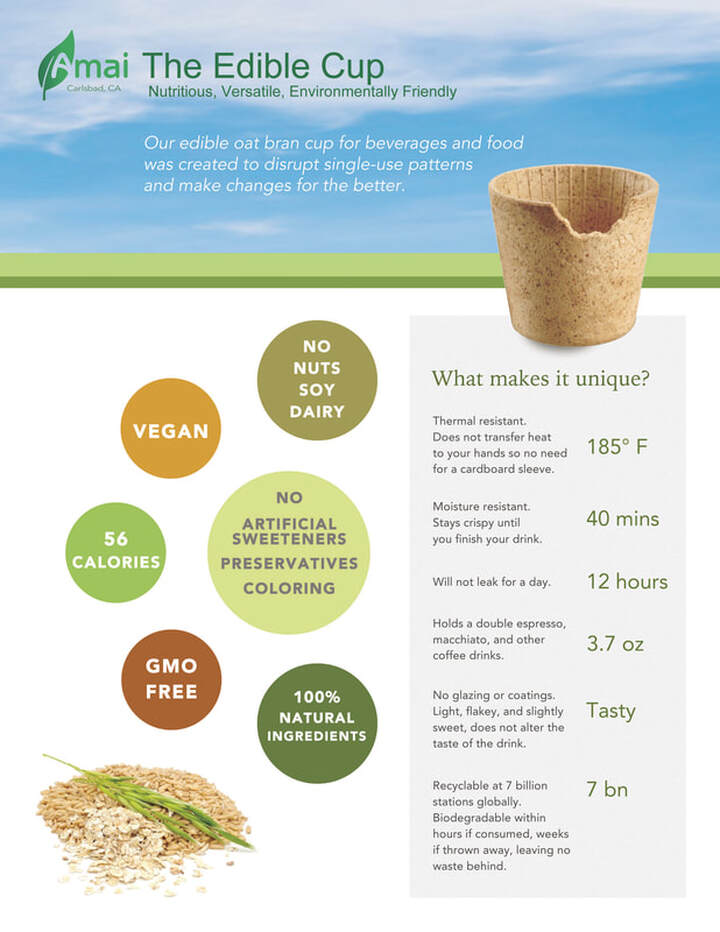 Amai
Carlsbad, CA

The Edible Cup
Nutritious, Versatile, Environmentally Friendly

Our edible oat bran cup for beverages and food was created to disrupt single-use patterns and make changes for the better.

NO NUTS SOY DAIRY

VEGAN

NO ARTIFICIAL SWEETENERS PRESERVATIVES COLORING

56 CALORIES

GMO FREE

100% NATURAL INGREDIENTS

What makes it unique?

Thermal resistant. Does not transfer heat to your hands so no need for a cardboard sleeve.
185° F

Moisture resistant. Stays crispy until you finish your drink.
40 mins

Will not leak for a day.
12 hours

Holds a double espresso, macchiato, and other coffee drinks.
3.7 oz

No glazing or coatings. Light, flakey, and slightly sweet, does not alter the taste of the drink.
Tasty

Recyclable at 7 billion stations globally. Biodegradable within hours if consumed, weeks if thrown away, leaving no waste behind.
7 bn